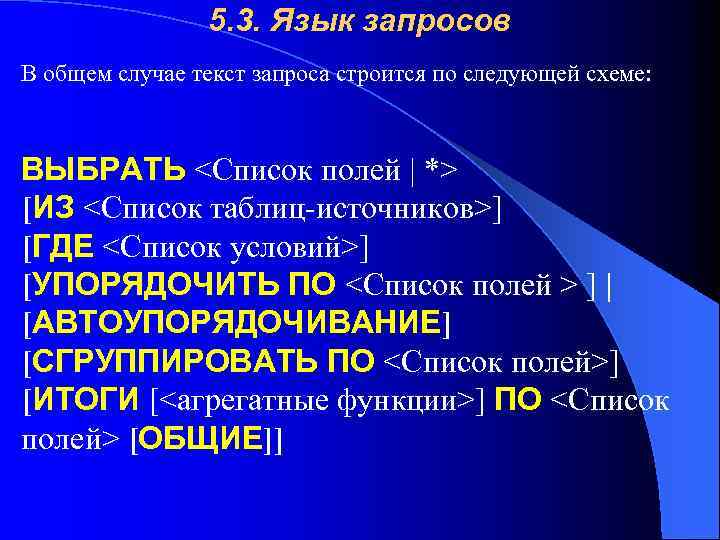 5.3. Язык запросов

В общем случае текст запроса строится по следующей схеме:

ВЫБРАТЬ <Список полей | *>
[ИЗ <Список таблиц-источников>]
[ГДЕ <Список условий>]
[УПОРЯДОЧИТЬ ПО <Список полей > ] |
[АВТОУПОРЯДОЧИВАНИЕ]
[СГРУППИРОВАТЬ ПО <Список полей>]
[ИТОГИ [<агрегатные функции>] ПО <Список полей> [ОБЩИЕ]]